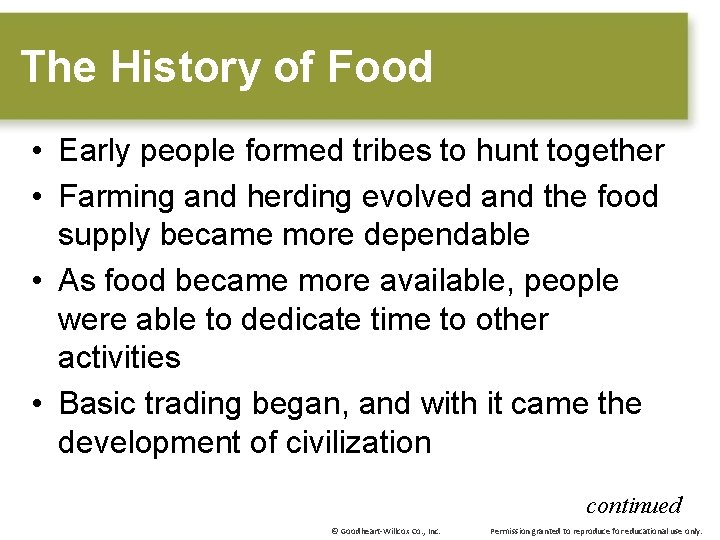 The History of Food

• Early people formed tribes to hunt together
• Farming and herding evolved and the food supply became more dependable
• As food became more available, people were able to dedicate time to other activities
• Basic trading began, and with it came the development of civilization

continued

© Goodheart-Willcox Co., Inc.
Permission granted to reproduce for educational use only.